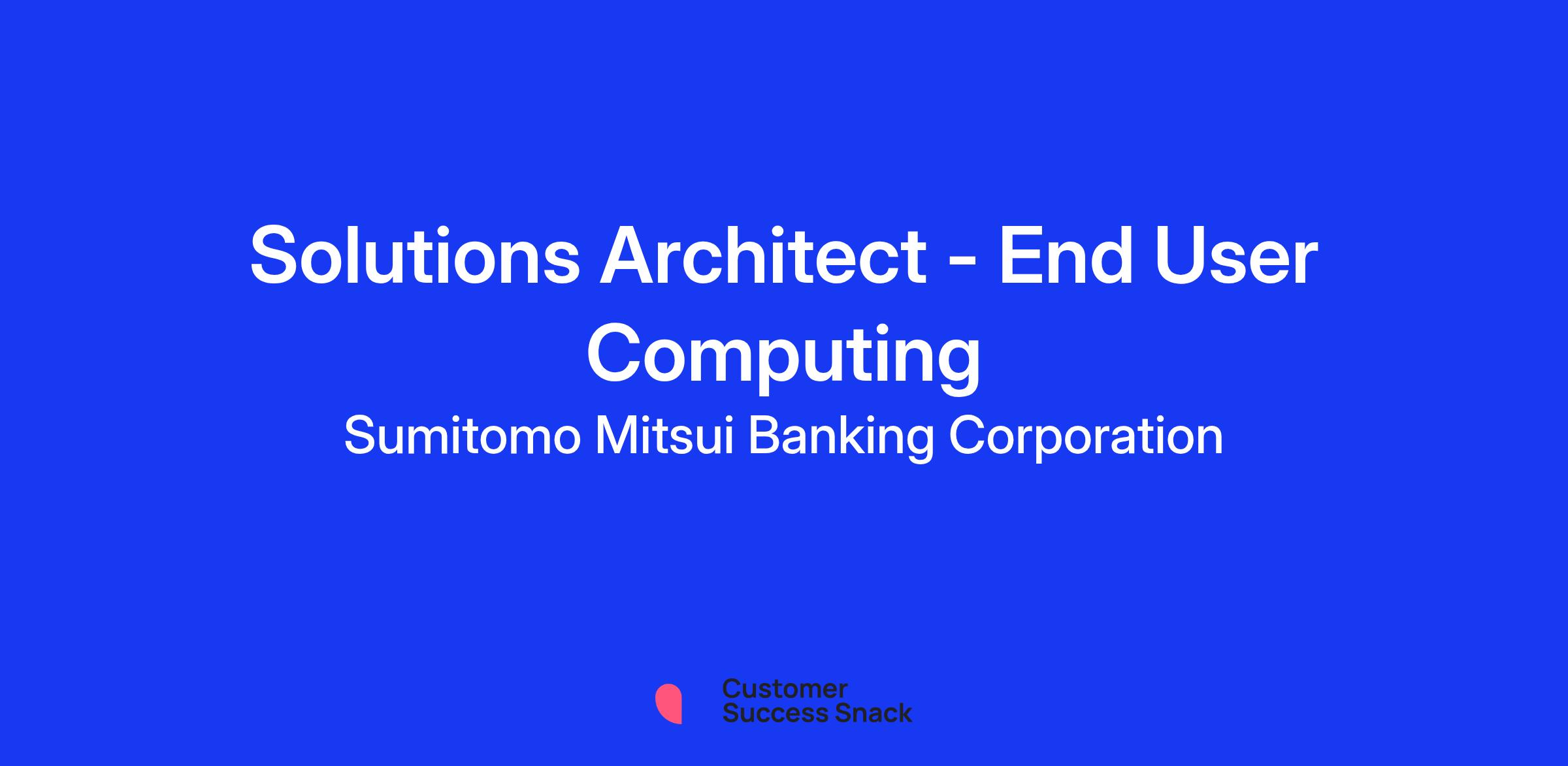 Solutions Architect - End User Computing

Sumitomo Mitsui Banking Corporation

Customer
Success Snack